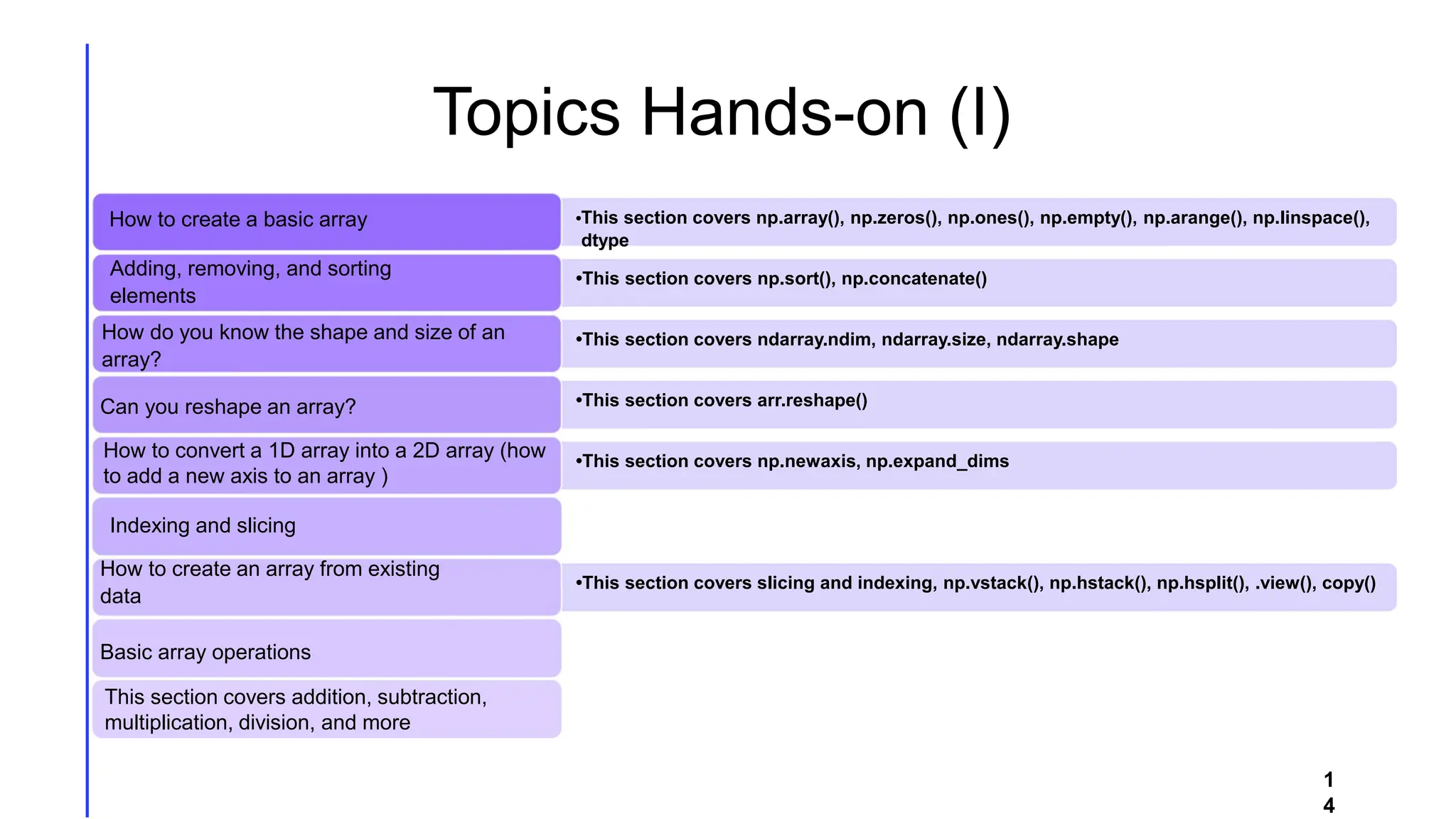 Topics Hands-on (I)

How to create a basic array

•This section covers np.array(), np.zeros(), np.ones(), np.empty(), np.arange(), np.linspace(), dtype

Adding, removing, and sorting elements

•This section covers np.sort(), np.concatenate()

How do you know the shape and size of an array?

•This section covers ndarray.ndim, ndarray.size, ndarray.shape

Can you reshape an array?

•This section covers arr.reshape()

How to convert a 1D array into a 2D array (how to add a new axis to an array )

•This section covers np.newaxis, np.expand_dims

Indexing and slicing

How to create an array from existing data

•This section covers slicing and indexing, np.vstack(), np.hstack(), np.hsplit(), .view(), copy()

Basic array operations

This section covers addition, subtraction, multiplication, division, and more

1
4